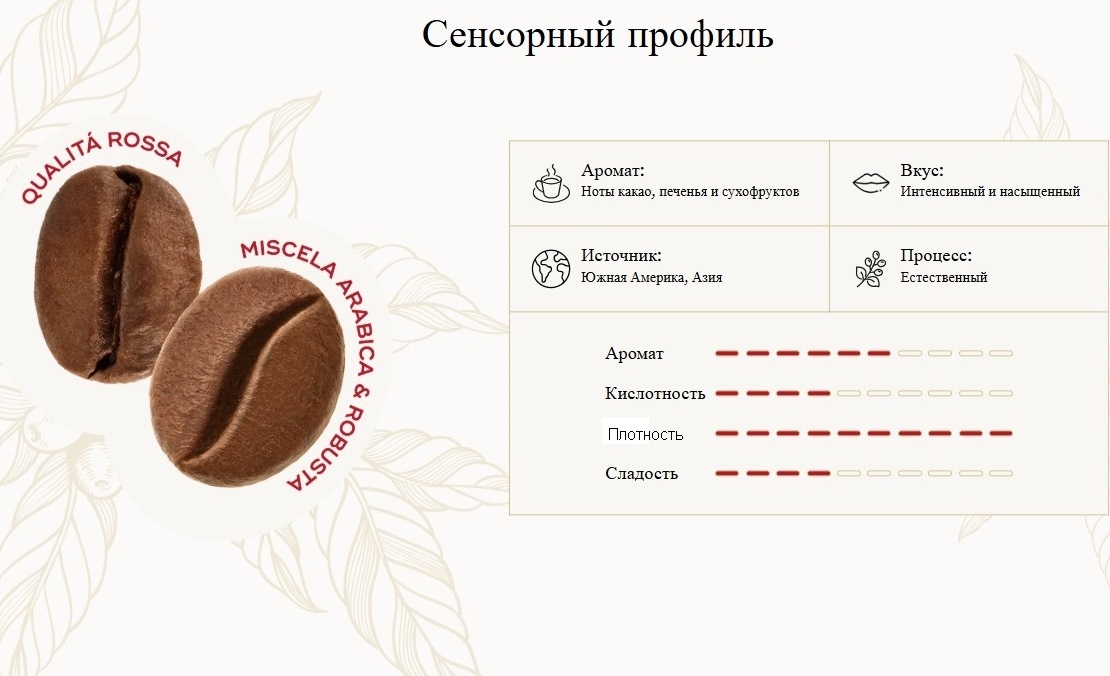 Сенсорный профиль

QUALITÁ ROSSA

MISCELA ARABICA & ROBUSTA

Аромат:
Ноты какао, печенья и сухофруктов

Вкус:
Интенсивный и насыщенный

Источник:
Южная Америка, Азия

Процесс:
Естественный

Аромат

Кислотность

Плотность

Сладость